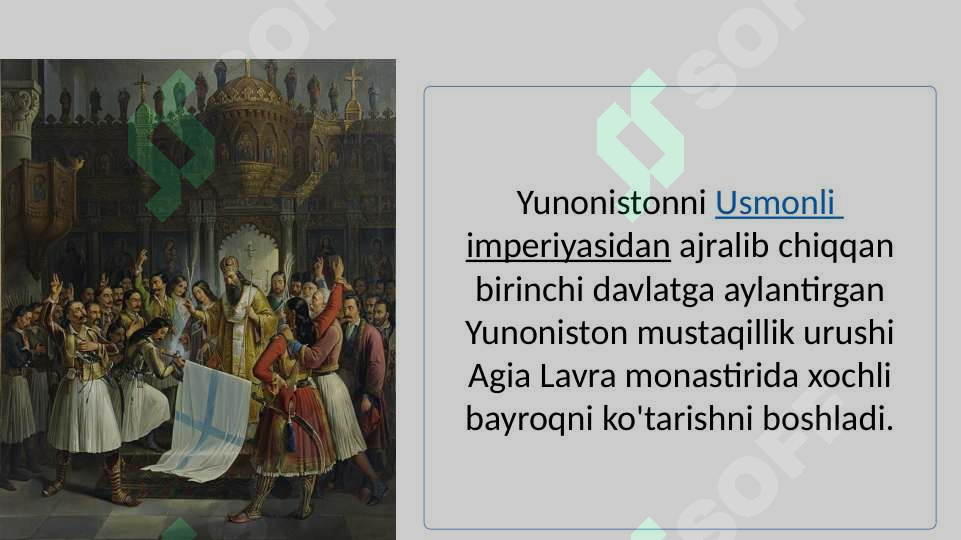 Yunonistonni Usmonli imperiyasidan ajralib chiqqan birinchi davlatga aylantirgan Yunoniston mustaqillik urushi Agia Lavra monastirida xochli bayroqni ko'tarishni boshladi.